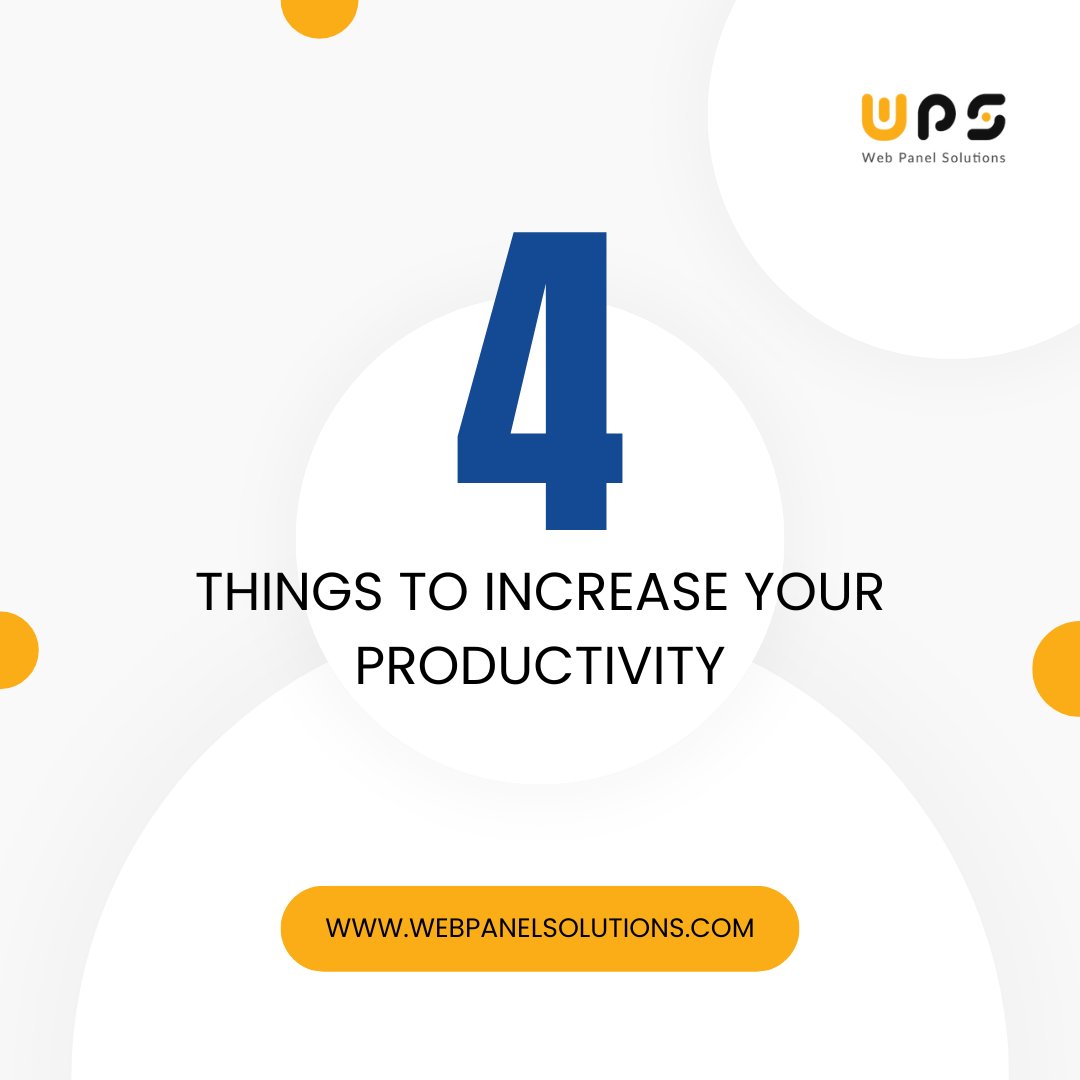 WPS
Web Panel Solutions

4

THINGS TO INCREASE YOUR PRODUCTIVITY

WWW.WEBPANELSOLUTIONS.COM